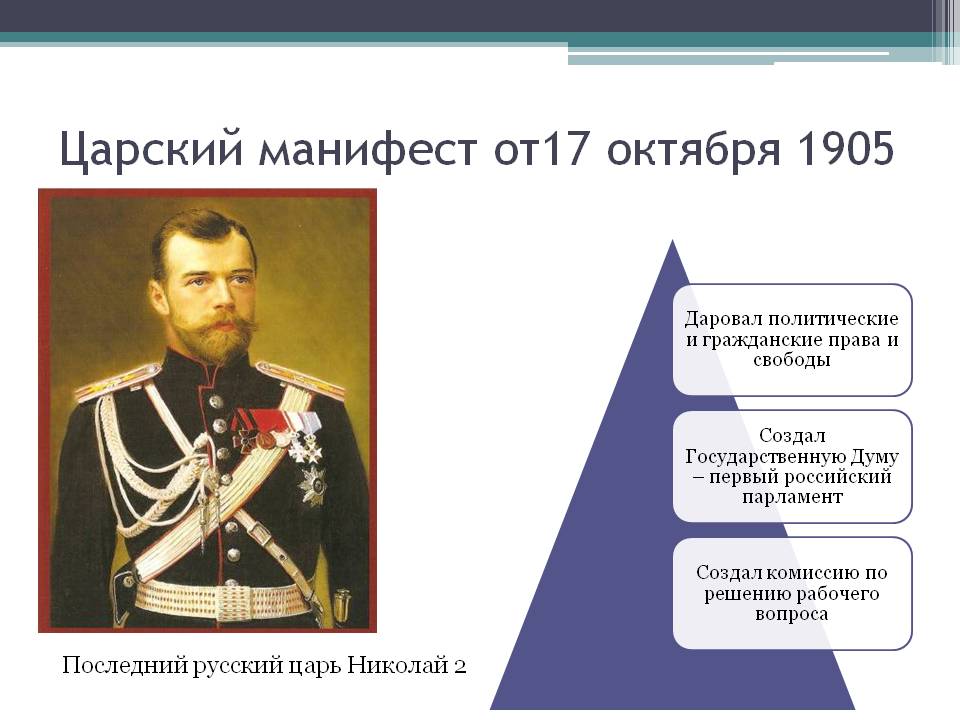 Царский манифест от17 октября 1905

Даровал политические и гражданские права и свободы

Создал Государственную Думу – первый российский парламент

Создал комиссию по решению рабочего вопроса

Последний русский царь Николай 2